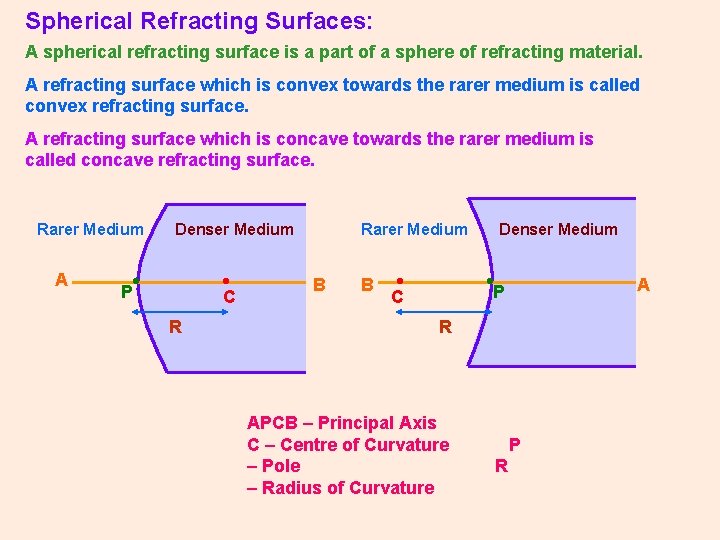 Spherical Refracting Surfaces:

A spherical refracting surface is a part of a sphere of refracting material.

A refracting surface which is convex towards the rarer medium is called convex refracting surface.

A refracting surface which is concave towards the rarer medium is called concave refracting surface.

Rarer Medium
Denser Medium
A
P
C
B
R

Rarer Medium
Denser Medium
B
C
P
A
R

APCB – Principal Axis
C – Centre of Curvature P
– Pole R
– Radius of Curvature